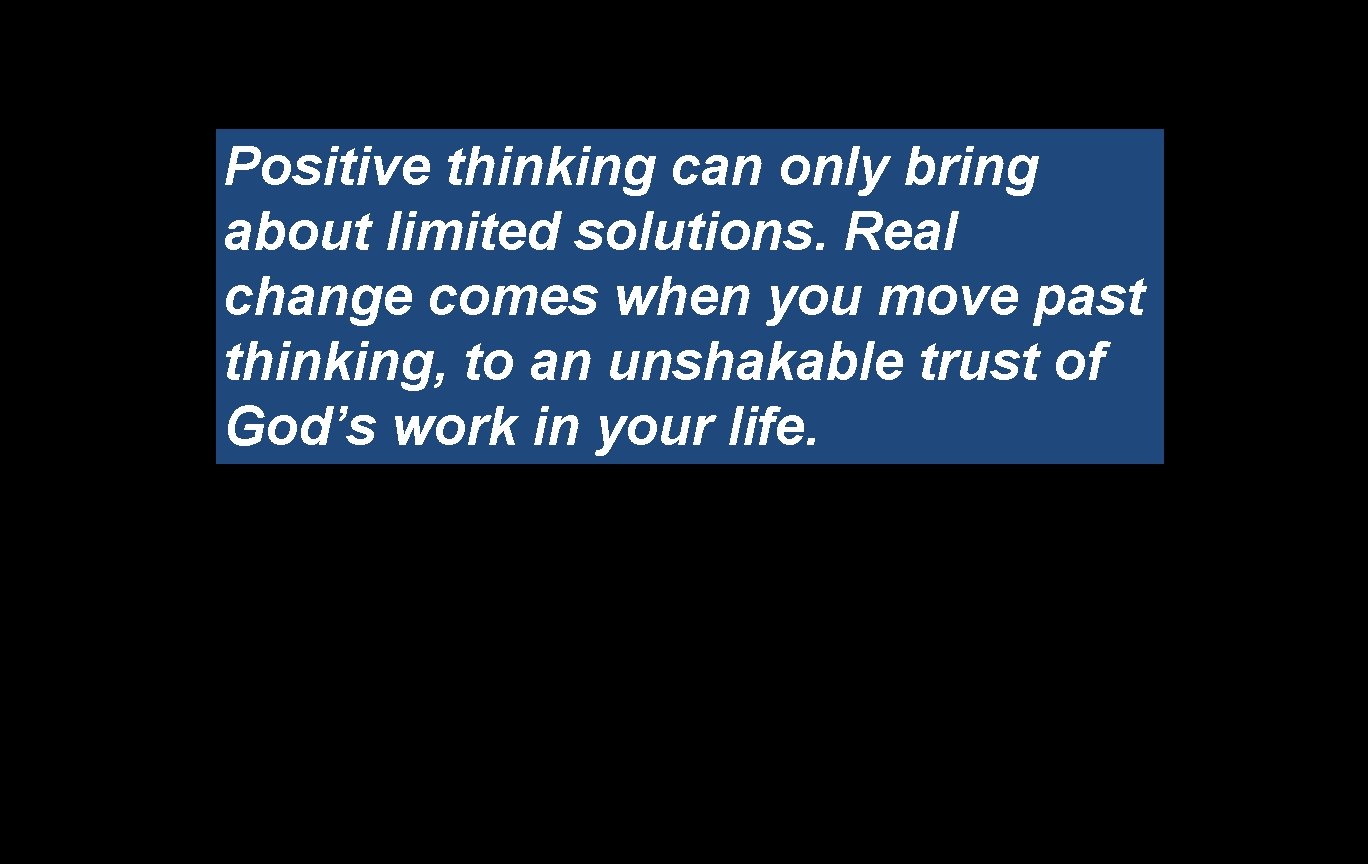 Positive thinking can only bring about limited solutions. Real change comes when you move past thinking, to an unshakable trust of God’s work in your life.